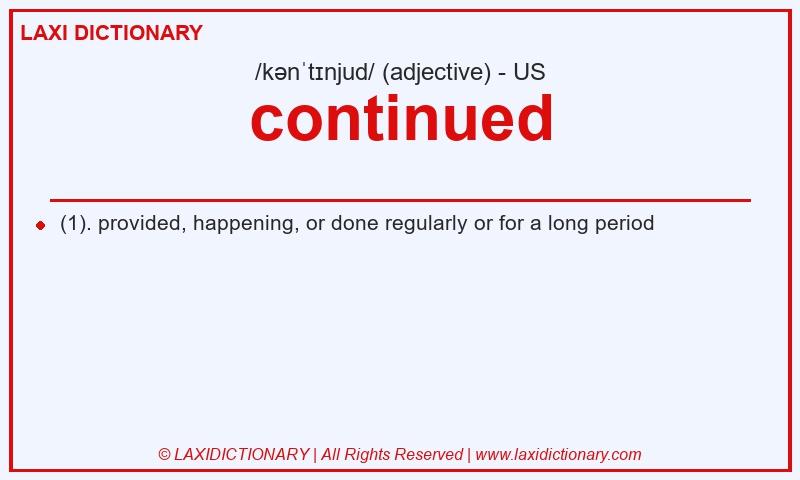 LAXI DICTIONARY

/kənˈtɪnjud/ (adjective) - US

continued

(1). provided, happening, or done regularly or for a long period

© LAXIDICTIONARY | All Rights Reserved | www.laxidictionary.com